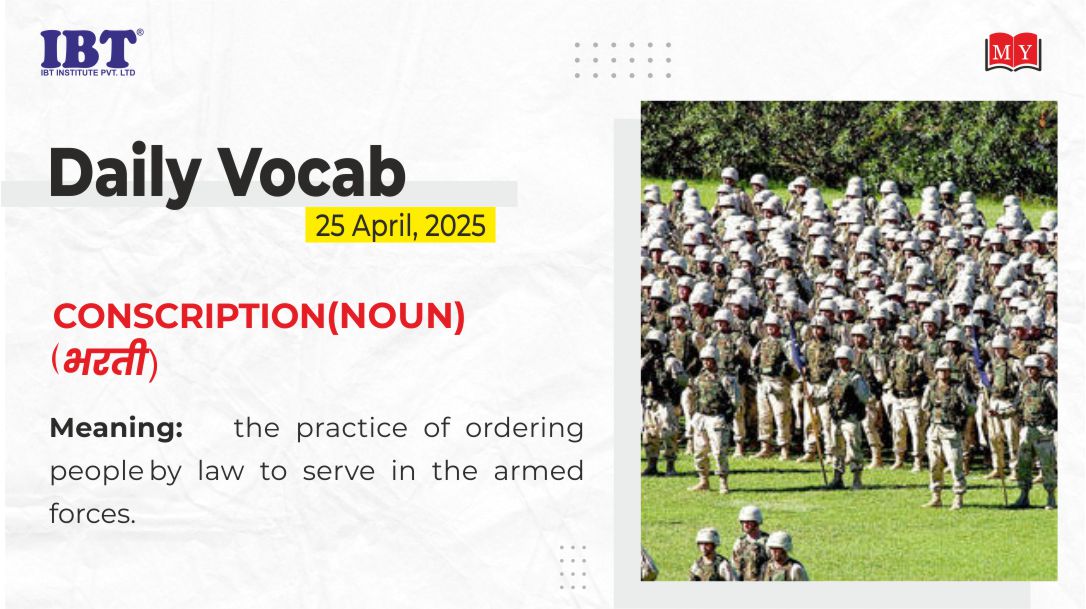 IBT®
IBT INSTITUTE PVT. LTD

MY

Daily Vocab
25 April, 2025

CONSCRIPTION(NOUN)
(भरती)

Meaning: the practice of ordering people by law to serve in the armed forces.